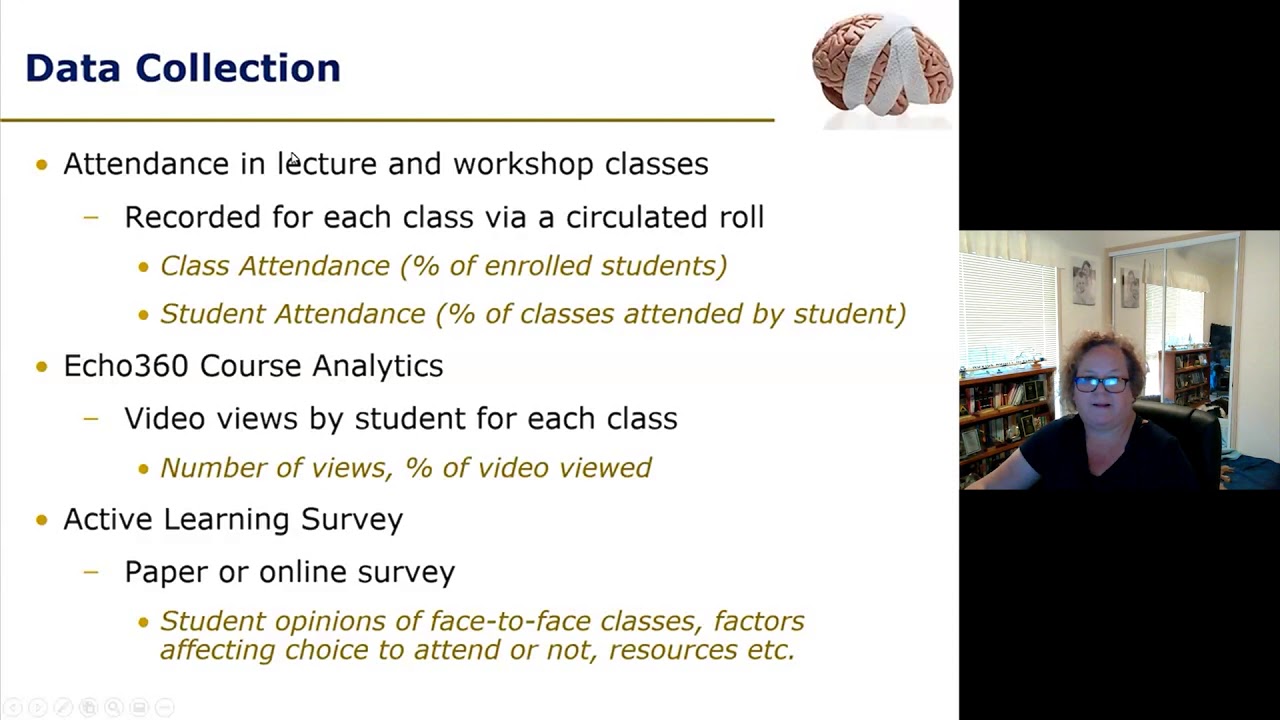 Data Collection

• Attendance in lecture and workshop classes
  – Recorded for each class via a circulated roll
    • Class Attendance (% of enrolled students)
    • Student Attendance (% of classes attended by student)
• Echo360 Course Analytics
  – Video views by student for each class
    • Number of views, % of video viewed
• Active Learning Survey
  – Paper or online survey
    • Student opinions of face-to-face classes, factors affecting choice to attend or not, resources etc.